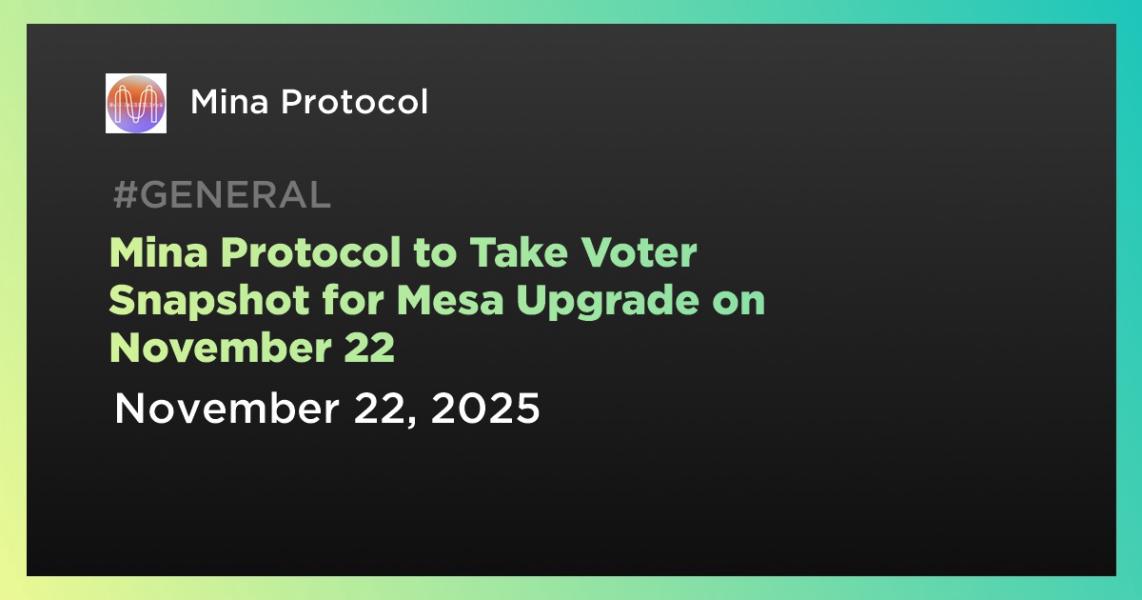 Mina Protocol

#GENERAL

Mina Protocol to Take Voter Snapshot for Mesa Upgrade on November 22

November 22, 2025